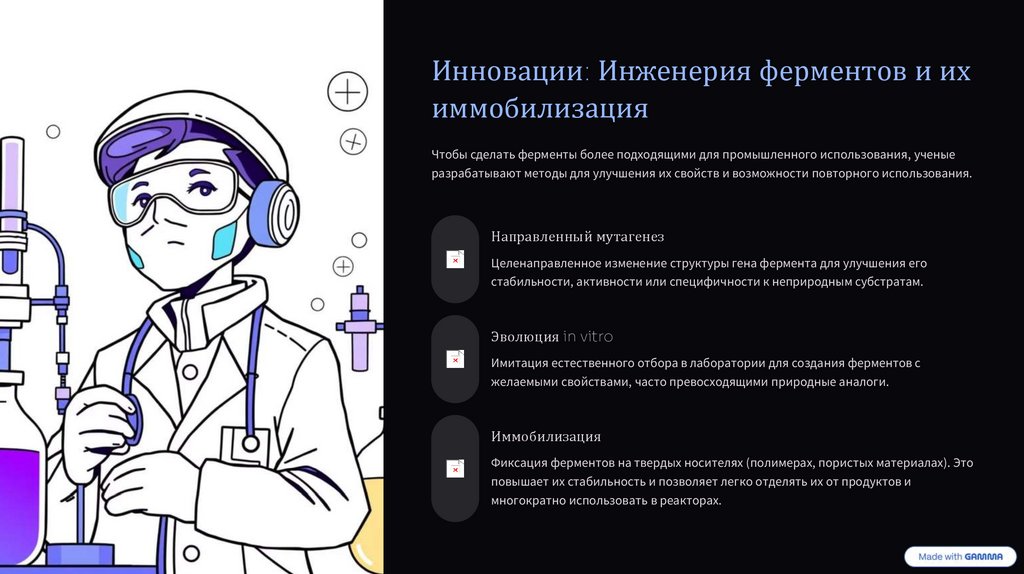 Инновации: Инженерия ферментов и их иммобилизация

Чтобы сделать ферменты более подходящими для промышленного использования, ученые разрабатывают методы для улучшения их свойств и возможности повторного использования.

Направленный мутагенез

Целенаправленное изменение структуры гена фермента для улучшения его стабильности, активности или специфичности к неприродным субстратам.

Эволюция in vitro

Имитация естественного отбора в лаборатории для создания ферментов с желаемыми свойствами, часто превосходящими природные аналоги.

Иммобилизация

Фиксация ферментов на твердых носителях (полимерах, пористых материалах). Это повышает их стабильность и позволяет легко отделять их от продуктов и многократно использовать в реакторах.

Made with GAMMA